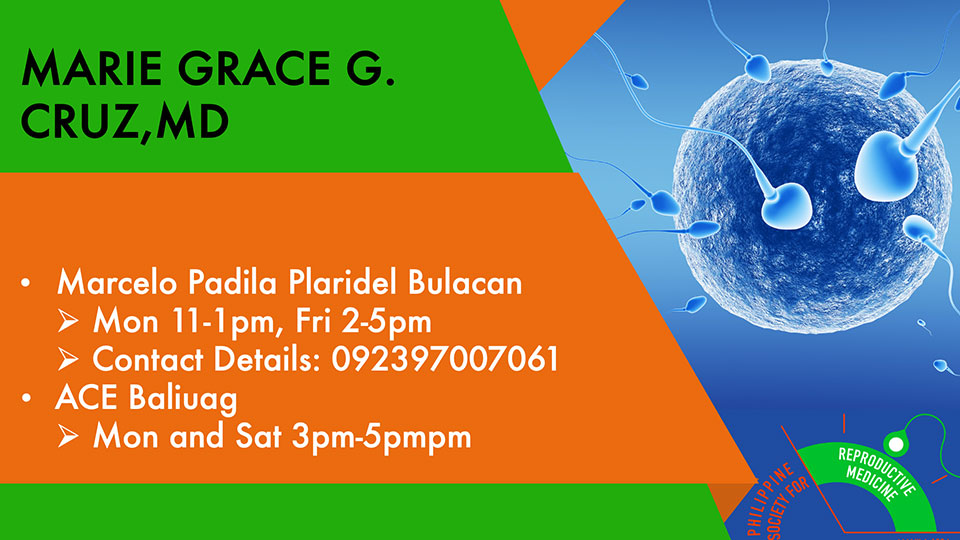 MARIE GRACE G. CRUZ,MD

• Marcelo Padila Plaridel Bulacan
➢ Mon 11-1pm, Fri 2-5pm
➢ Contact Details: 092397007061
• ACE Baliuag
➢ Mon and Sat 3pm-5pmpm

PHILIPPINE SOCIETY FOR REPRODUCTIVE MEDICINE